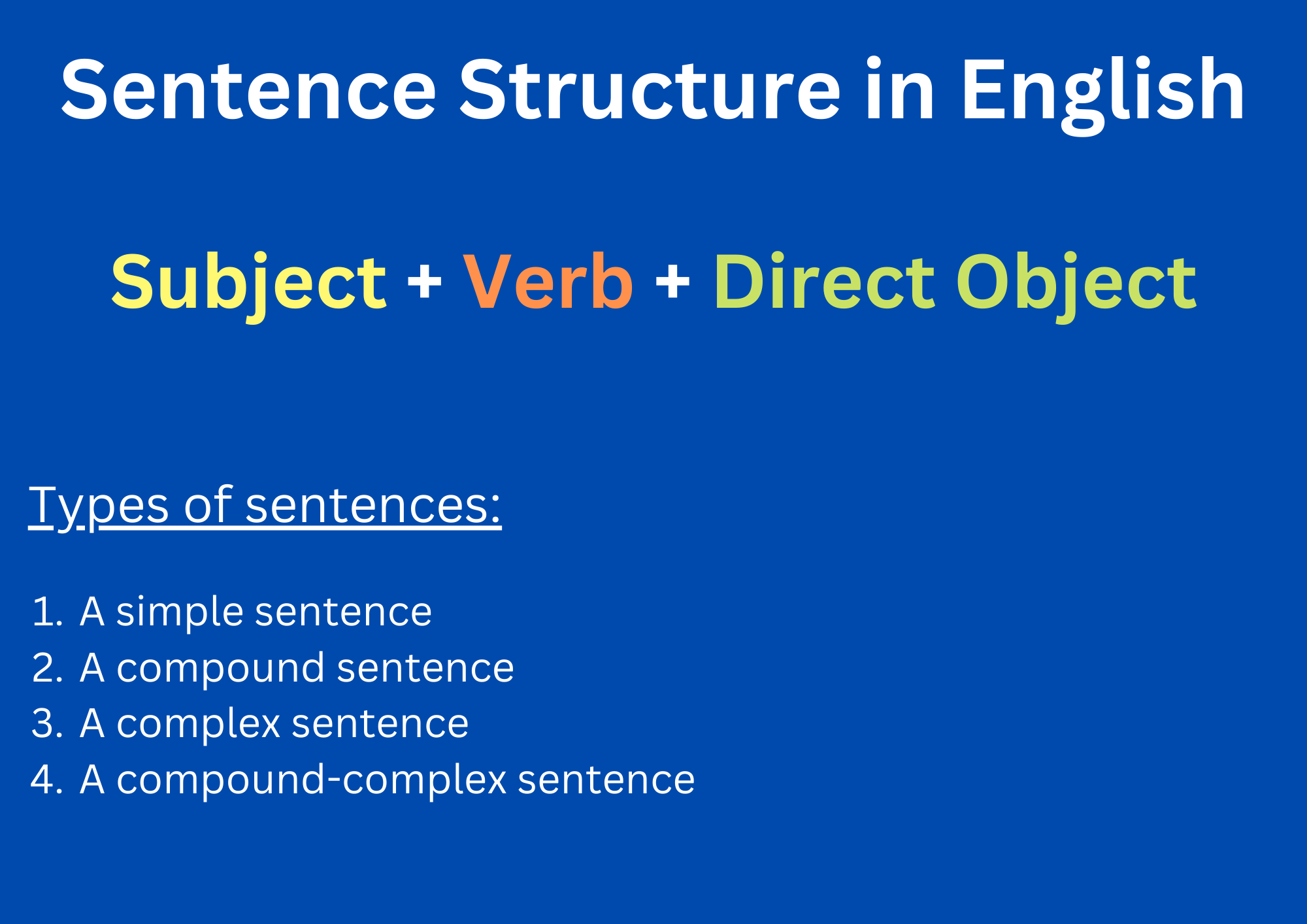 Sentence Structure in English

Subject + Verb + Direct Object

Types of sentences:

1. A simple sentence
2. A compound sentence
3. A complex sentence
4. A compound-complex sentence